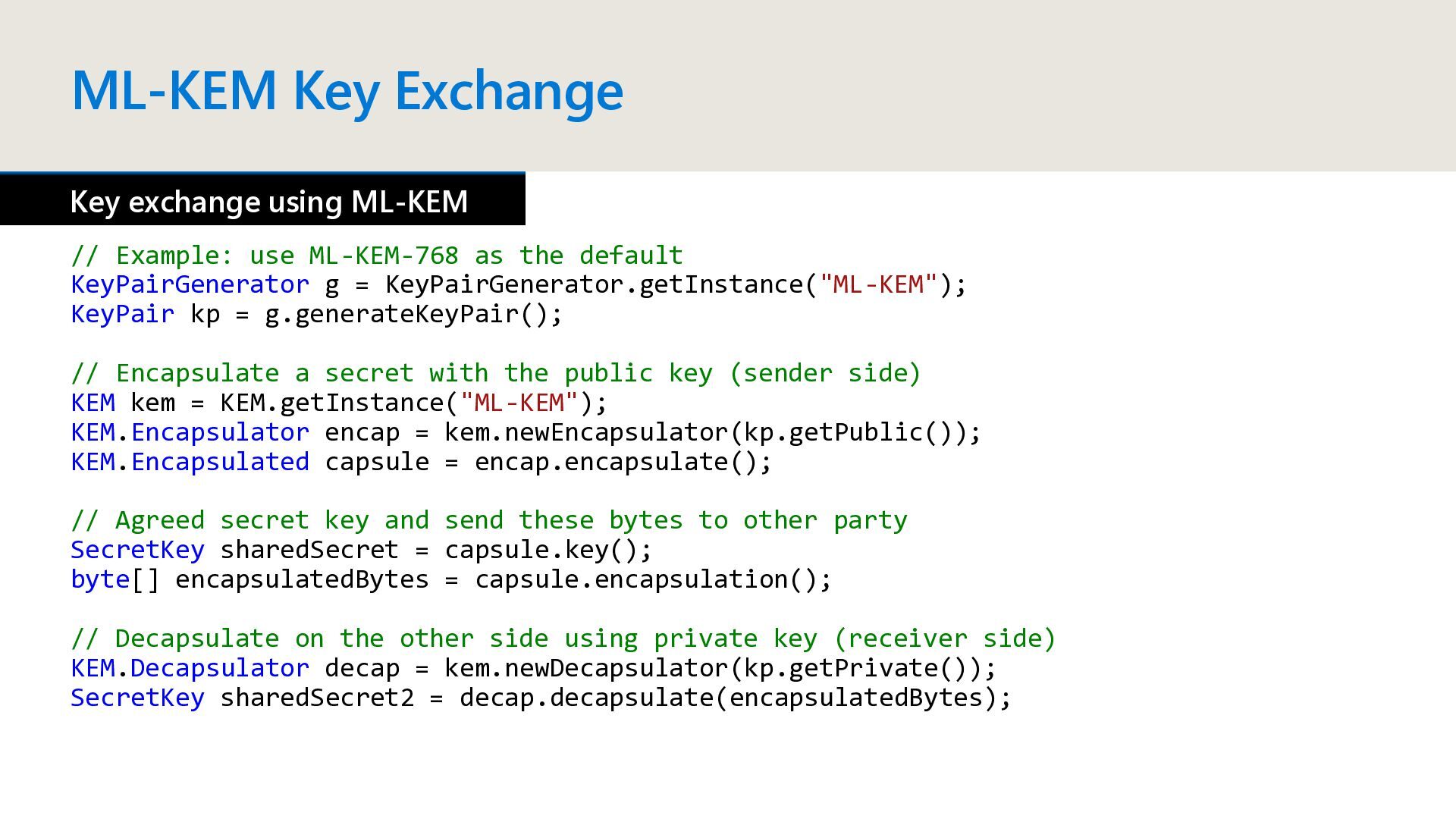 ML-KEM Key Exchange

Key exchange using ML-KEM

// Example: use ML-KEM-768 as the default
KeyPairGenerator g = KeyPairGenerator.getInstance("ML-KEM");
KeyPair kp = g.generateKeyPair();

// Encapsulate a secret with the public key (sender side)
KEM kem = KEM.getInstance("ML-KEM");
KEM.Encapsulator encap = kem.newEncapsulator(kp.getPublic());
KEM.Encapsulated capsule = encap.encapsulate();

// Agreed secret key and send these bytes to other party
SecretKey sharedSecret = capsule.key();
byte[] encapsulatedBytes = capsule.encapsulation();

// Decapsulate on the other side using private key (receiver side)
KEM.Decapsulator decap = kem.newDecapsulator(kp.getPrivate());
SecretKey sharedSecret2 = decap.decapsulate(encapsulatedBytes);